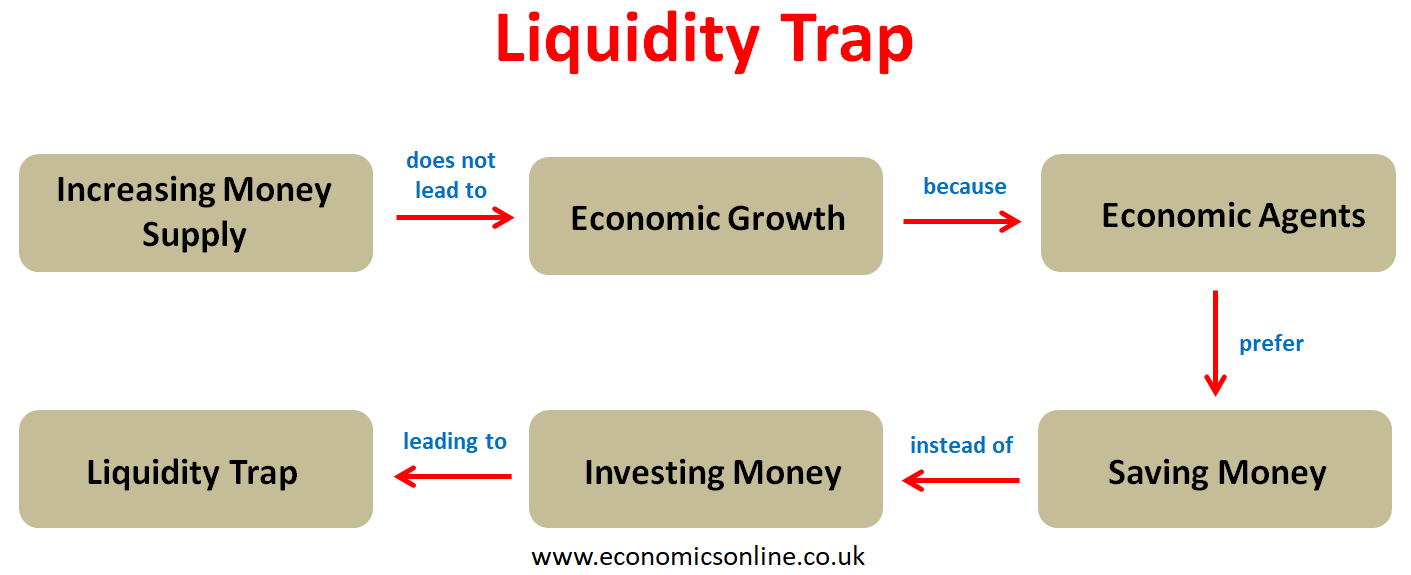 Liquidity Trap

Increasing Money Supply

does not lead to

Economic Growth

because

Economic Agents

prefer

Saving Money

instead of

Investing Money

leading to

Liquidity Trap

www.economicsonline.co.uk